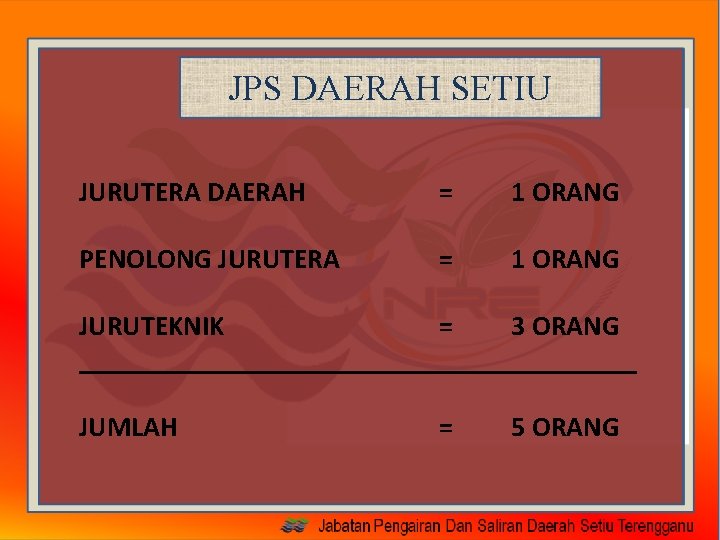 JPS DAERAH SETIU

JURUTERA DAERAH = 1 ORANG

PENOLONG JURUTERA = 1 ORANG

JURUTEKNIK = 3 ORANG

JUMLAH = 5 ORANG

NRE

Jabatan Pengairan Dan Saliran Daerah Setiu Terengganu